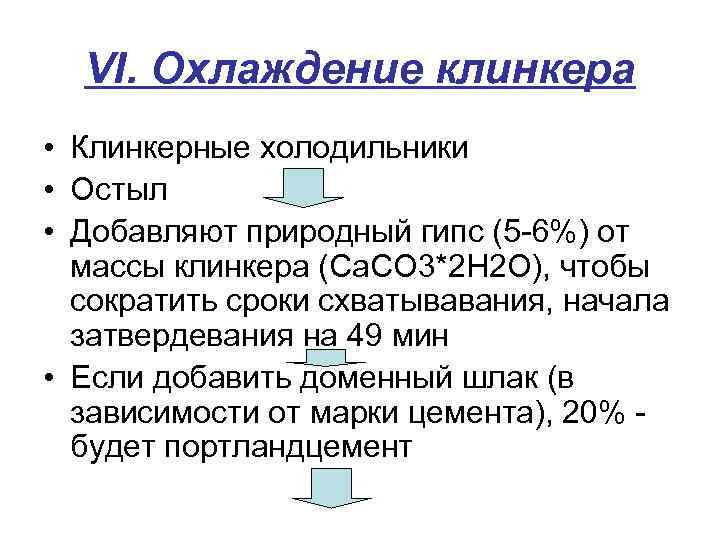 VI. Охлаждение клинкера

• Клинкерные холодильники
• Остыл
• Добавляют природный гипс (5-6%) от массы клинкера (CaCO3*2H2O), чтобы сократить сроки схватывавания, начала затвердевания на 49 мин
• Если добавить доменный шлак (в зависимости от марки цемента), 20% - будет портландцемент